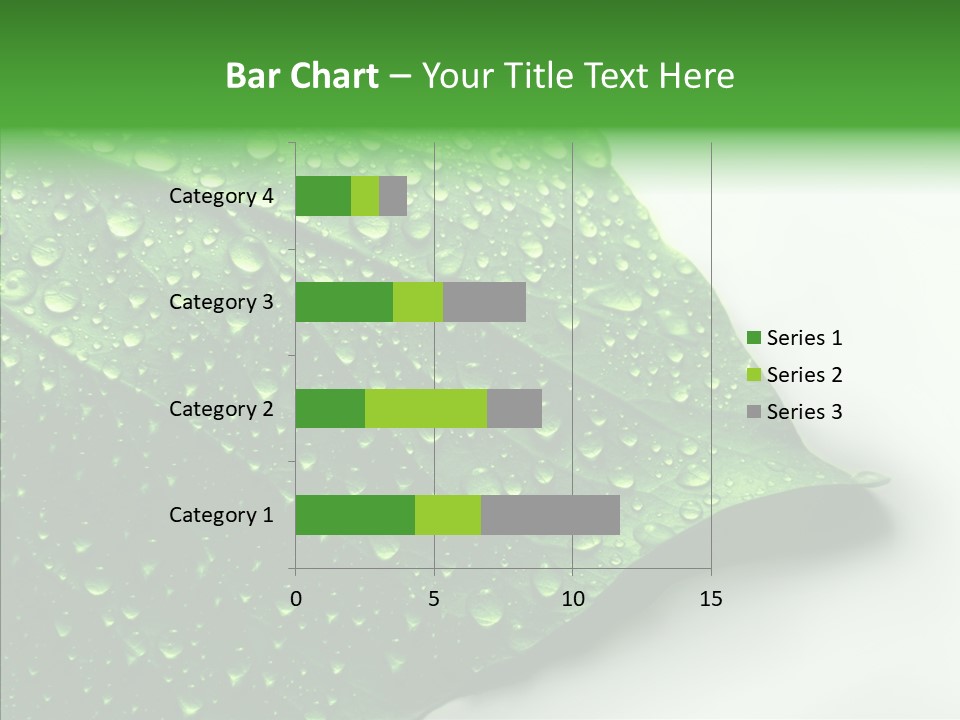 Bar Chart – Your Title Text Here

Category 4
Category 3
Category 2
Category 1

0 5 10 15

Series 1
Series 2
Series 3